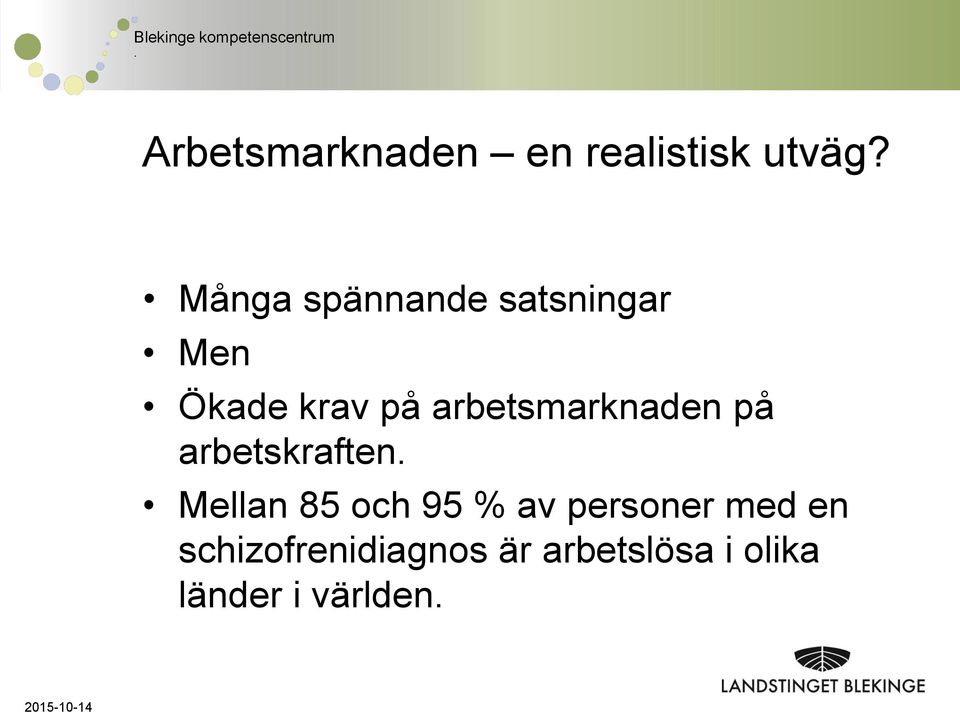 Blekinge kompetenscentrum
.

Arbetsmarknaden – en realistisk utväg?

• Många spännande satsningar
• Men
• Ökade krav på arbetsmarknaden på arbetskraften.
• Mellan 85 och 95 % av personer med en schizofrenidiagnos är arbetslösa i olika länder i världen.

LANDSTINGET BLEKINGE

2015-10-14